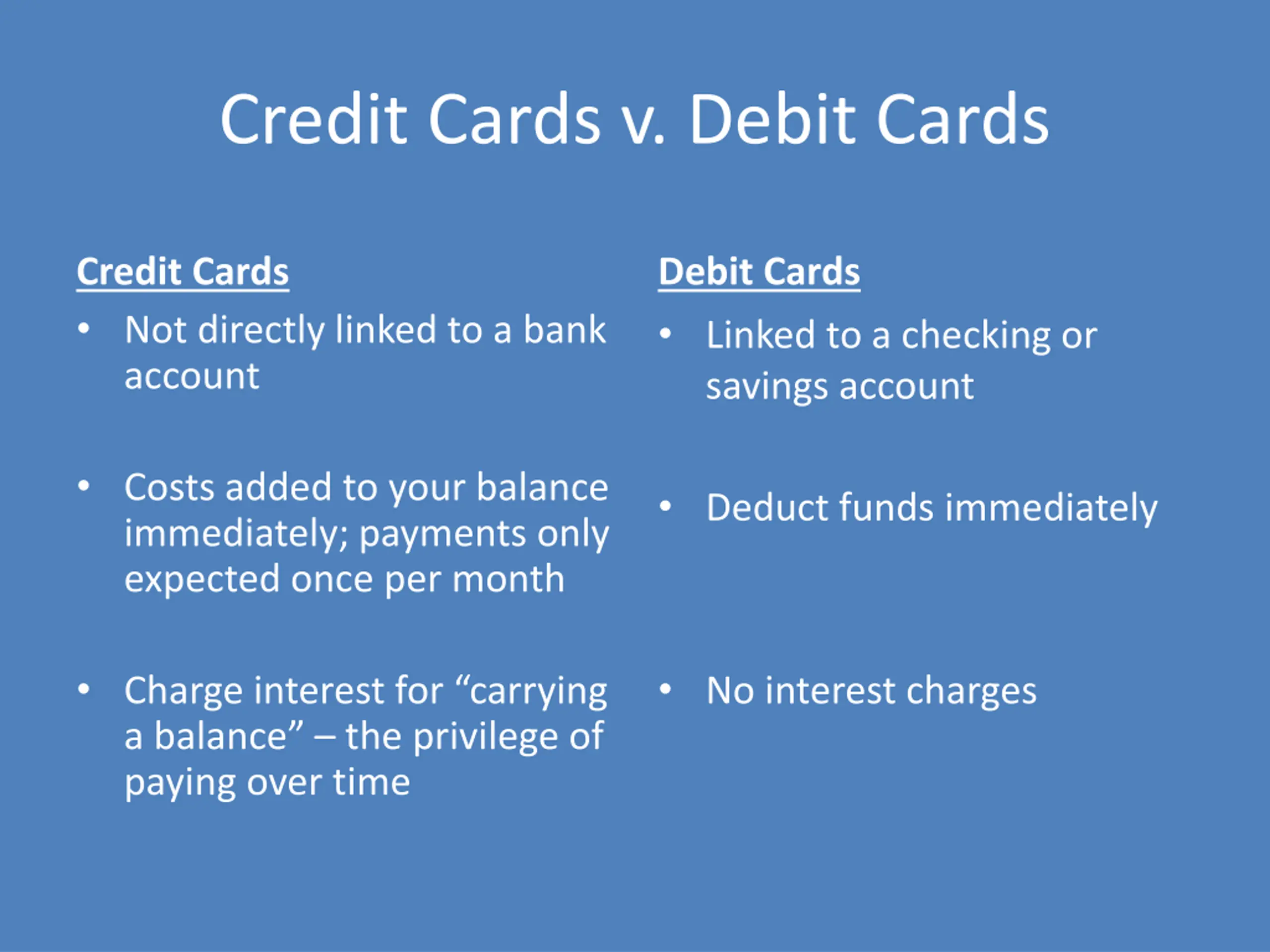 Credit Cards v. Debit Cards

Credit Cards

• Not directly linked to a bank account

• Costs added to your balance immediately; payments only expected once per month

• Charge interest for “carrying a balance” – the privilege of paying over time

Debit Cards

• Linked to a checking or savings account

• Deduct funds immediately

• No interest charges